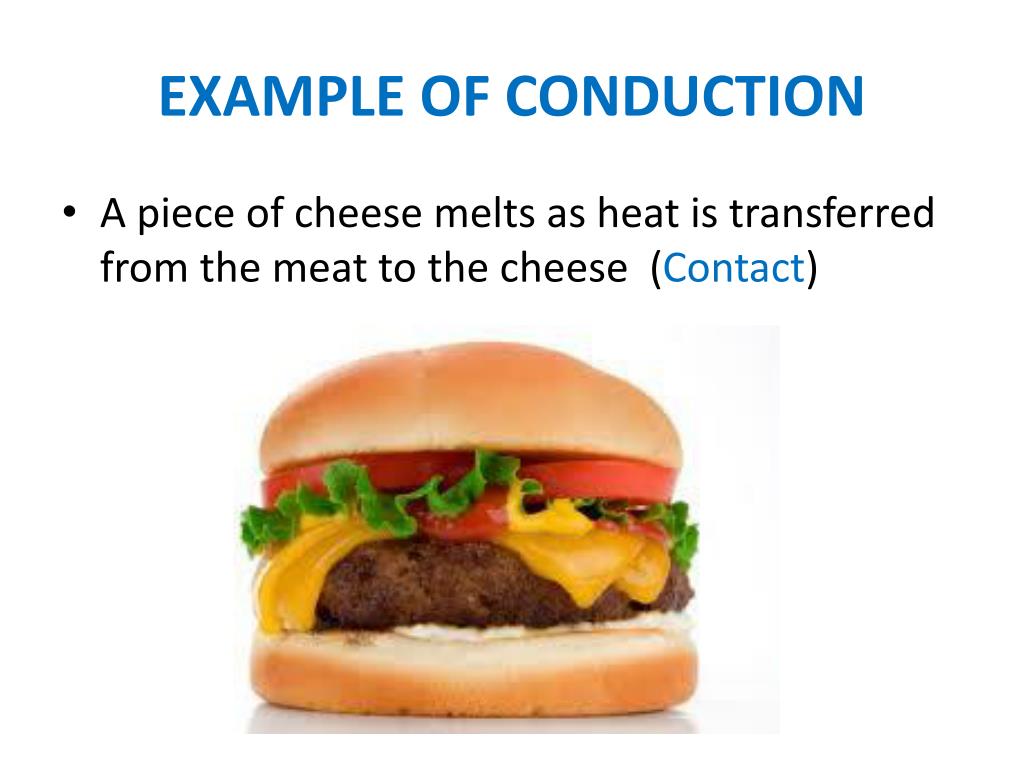 EXAMPLE OF CONDUCTION

• A piece of cheese melts as heat is transferred from the meat to the cheese (Contact)